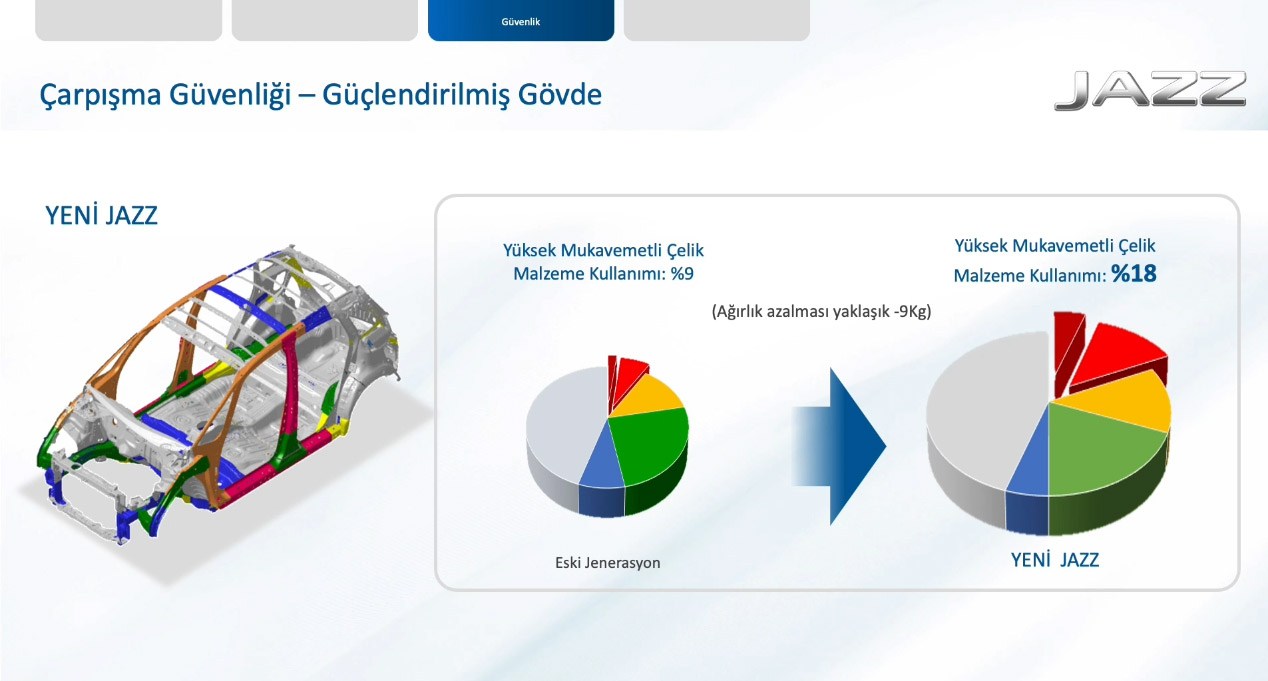 Güvenlik

Çarpışma Güvenliği – Güçlendirilmiş Gövde

JAZZ

YENİ JAZZ

Yüksek Mukavemetli Çelik Malzeme Kullanımı: %9

(Ağırlık azalması yaklaşık -9Kg)

Yüksek Mukavemetli Çelik Malzeme Kullanımı: %18

Eski Jenerasyon

YENİ JAZZ